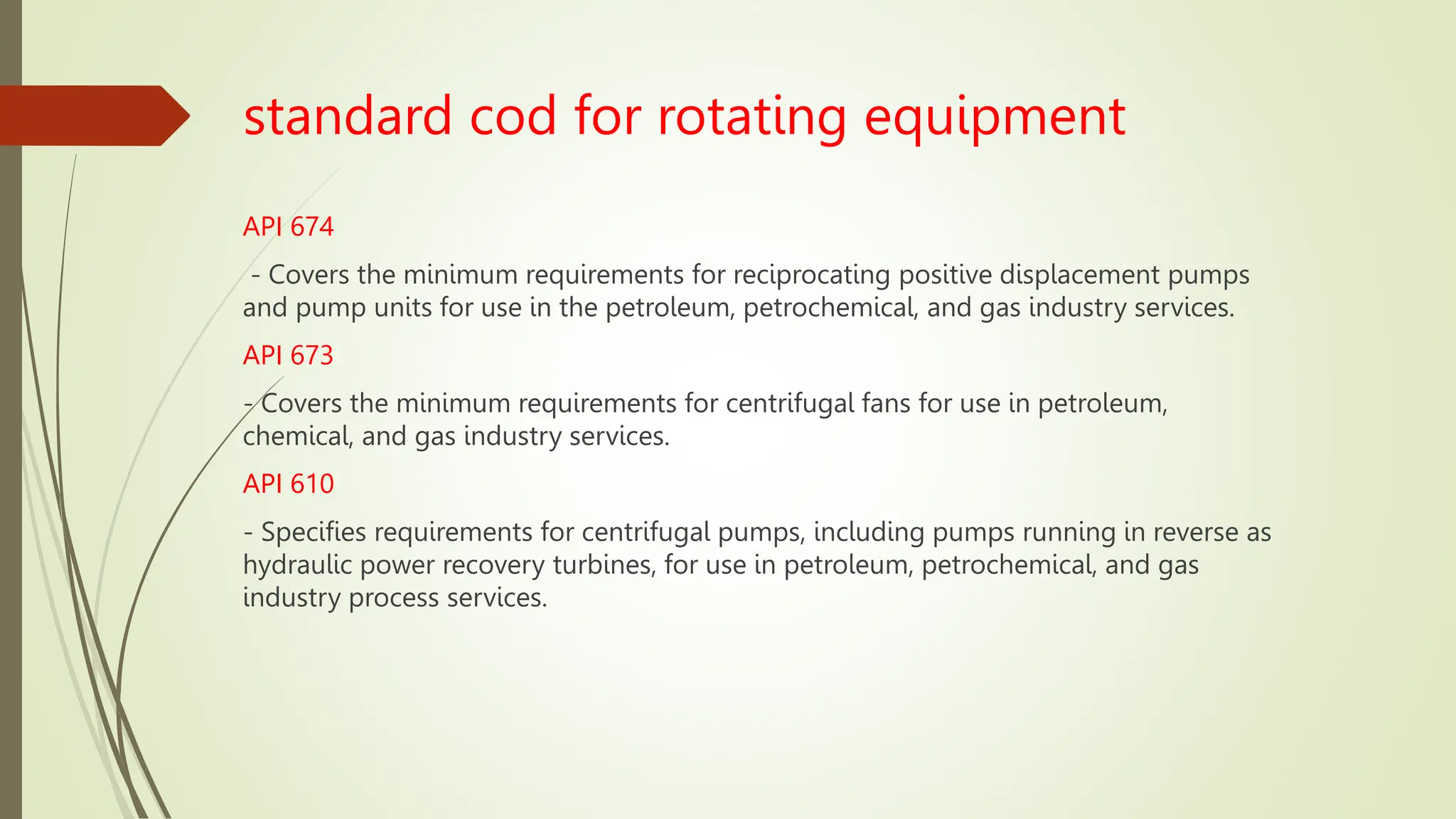 standard cod for rotating equipment

API 674

- Covers the minimum requirements for reciprocating positive displacement pumps and pump units for use in the petroleum, petrochemical, and gas industry services.

API 673

- Covers the minimum requirements for centrifugal fans for use in petroleum, chemical, and gas industry services.

API 610

- Specifies requirements for centrifugal pumps, including pumps running in reverse as hydraulic power recovery turbines, for use in petroleum, petrochemical, and gas industry process services.